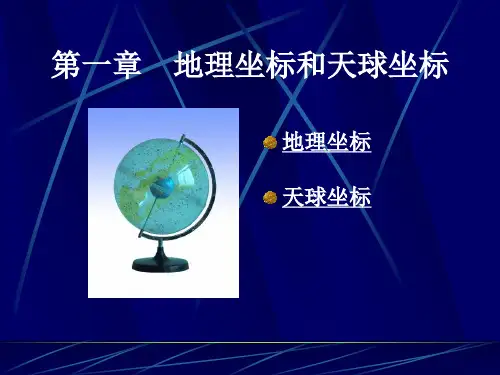 第一章　地理坐标和天球坐标

地理坐标

天球坐标